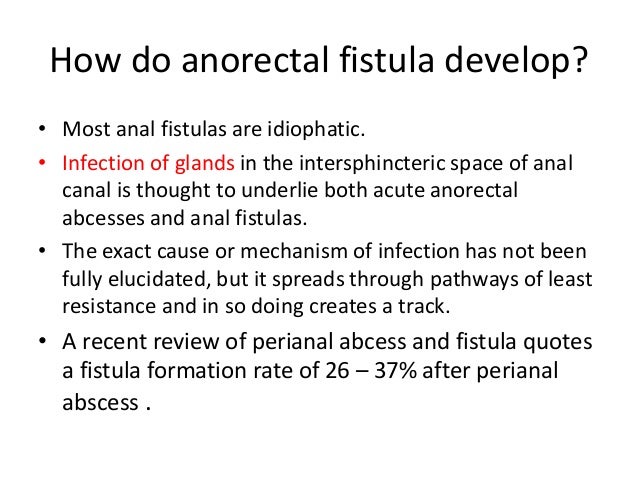 How do anorectal fistula develop?

• Most anal fistulas are idiophatic.
• Infection of glands in the intersphincteric space of anal canal is thought to underlie both acute anorectal abcesses and anal fistulas.
• The exact cause or mechanism of infection has not been fully elucidated, but it spreads through pathways of least resistance and in so doing creates a track.
• A recent review of perianal abcess and fistula quotes a fistula formation rate of 26 – 37% after perianal abscess .